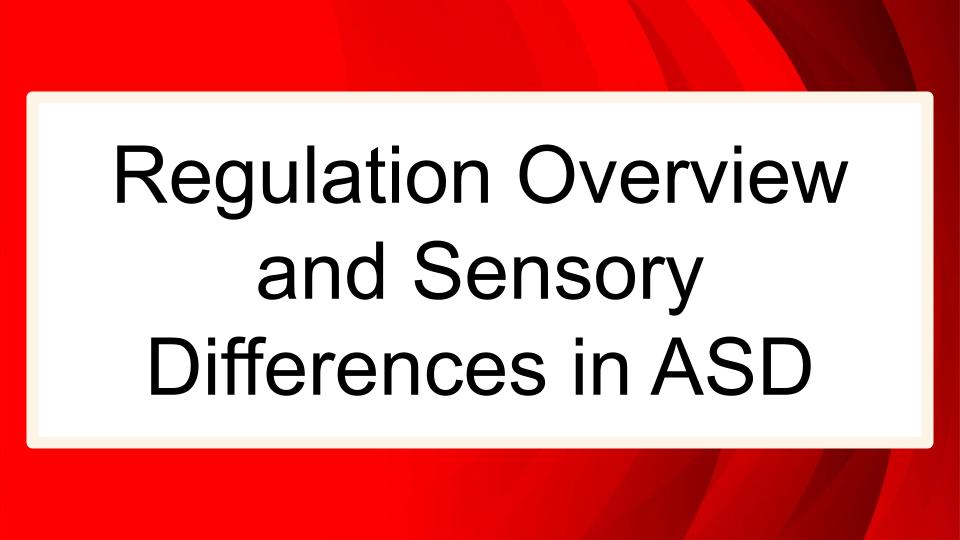 Regulation Overview and Sensory Differences in ASD